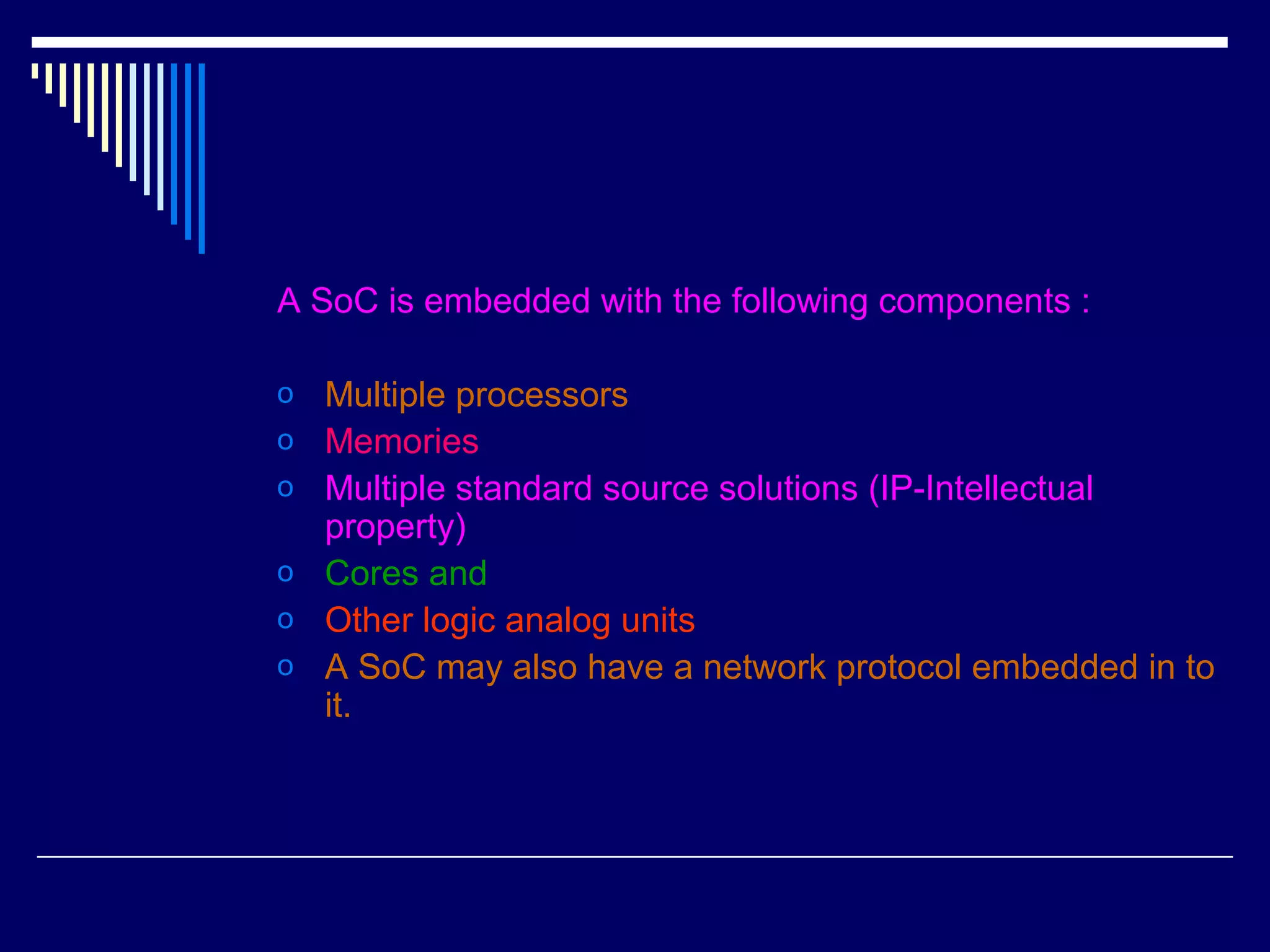 A SoC is embedded with the following components :

o Multiple processors
o Memories
o Multiple standard source solutions (IP-Intellectual property)
o Cores and
o Other logic analog units
o A SoC may also have a network protocol embedded in to it.